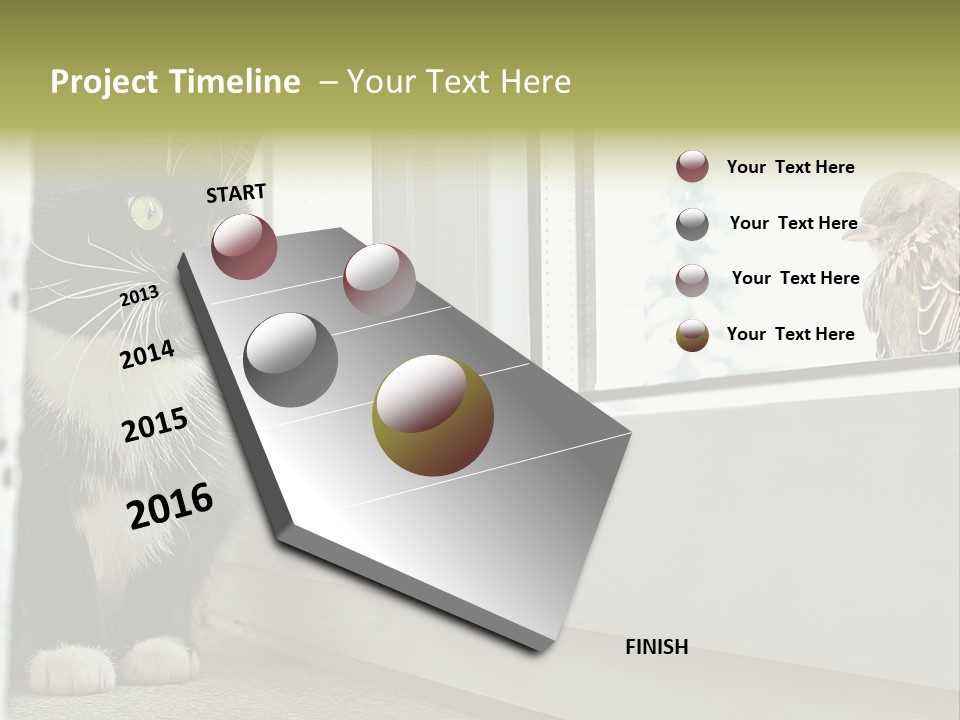 Project Timeline – Your Text Here

START

2013

2014

2015

2016

FINISH

Your Text Here

Your Text Here

Your Text Here

Your Text Here